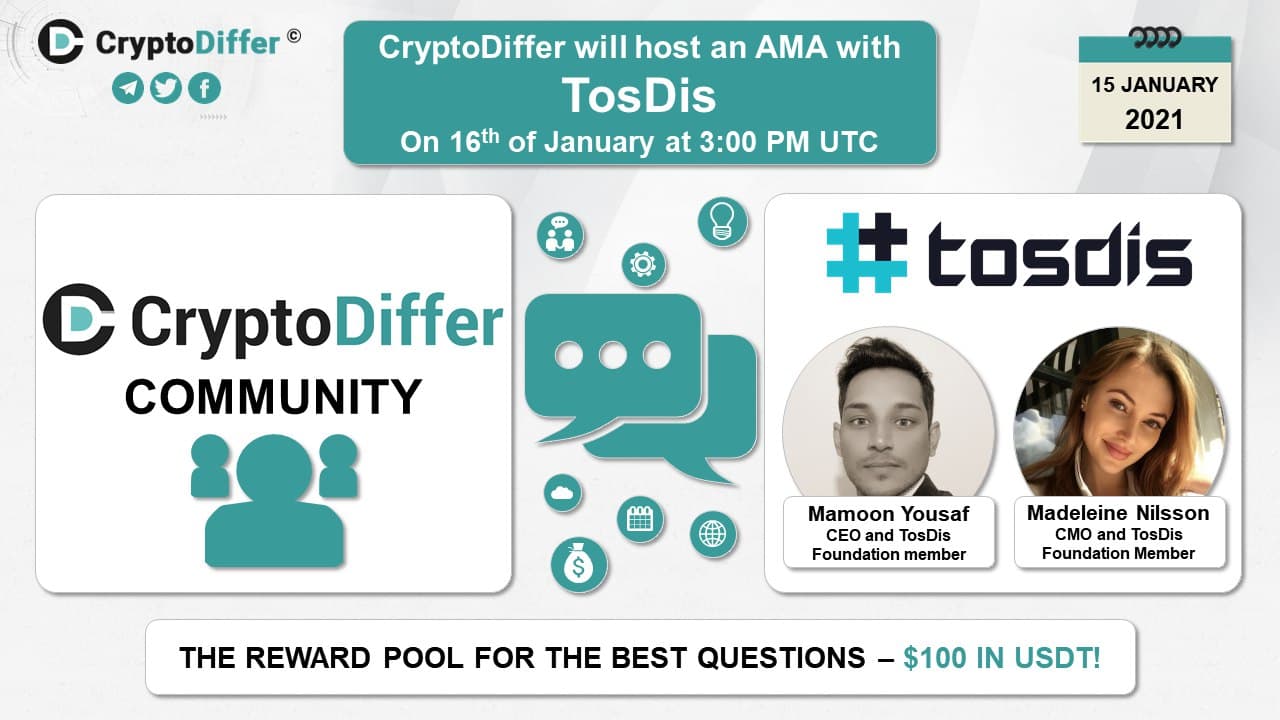 CryptoDiffer ©

CryptoDiffer will host an AMA with
TosDis
On 16$^{th}$ of January at 3:00 PM UTC

15 JANUARY
2021

CryptoDiffer
COMMUNITY

tosdis

Mamoon Yousaf
CEO and TosDis Foundation member

Madeleine Nilsson
CMO and TosDis Foundation Member

THE REWARD POOL FOR THE BEST QUESTIONS – $100 IN USDT!